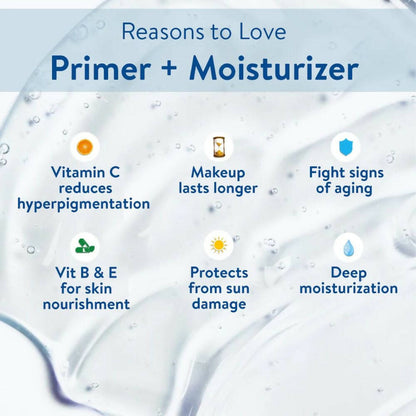 Reasons to Love

Primer + Moisturizer

Vitamin C reduces hyperpigmentation

Makeup lasts longer

Fight signs of aging

Vit B & E for skin nourishment

Protects from sun damage

Deep moisturization